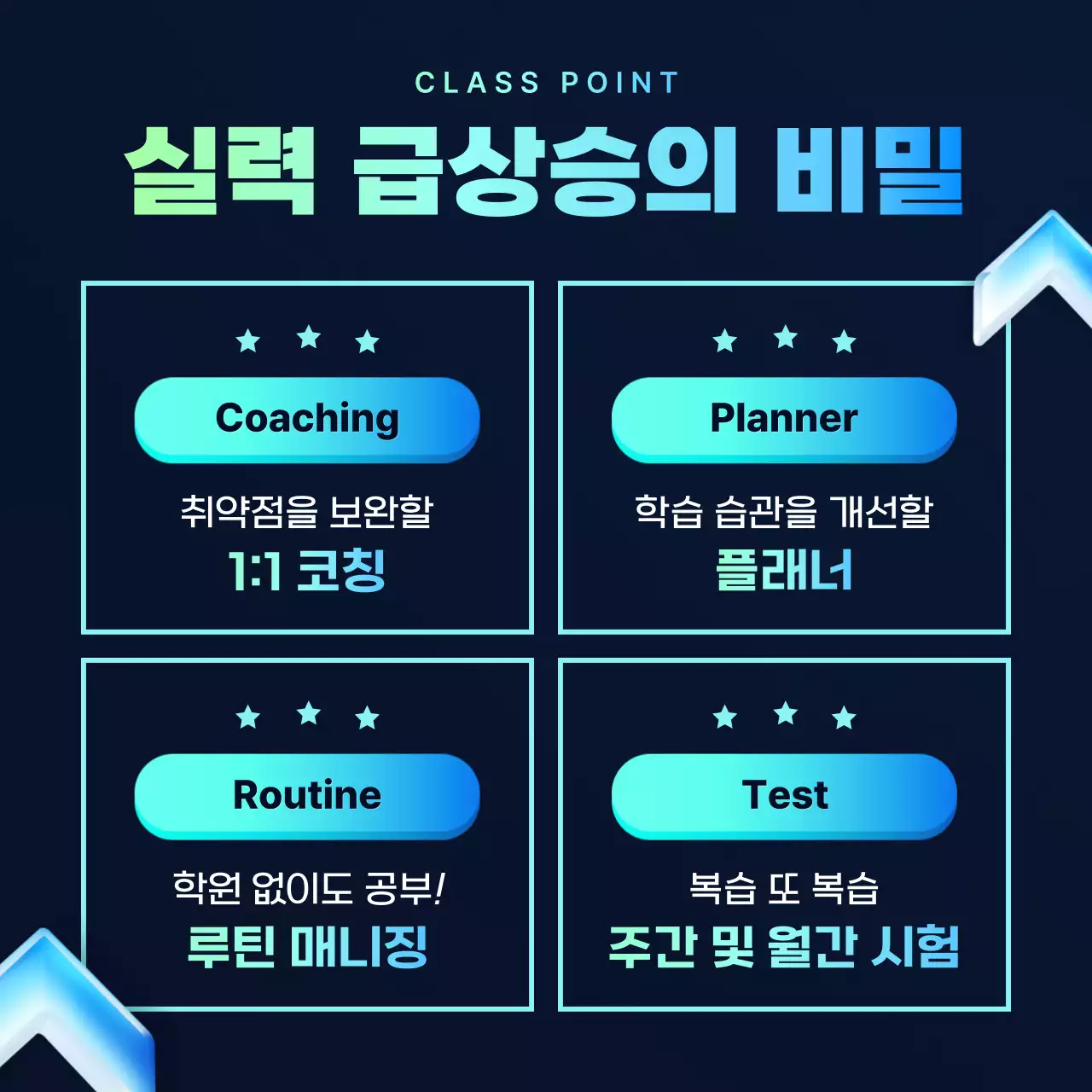 CLASS POINT

실력 급상승의 비밀

Coaching

취약점을 보완할
1:1 코칭

Planner

학습 습관을 개선할
플래너

Routine

학원 없이도 공부!
루틴 매니징

Test

복습 또 복습
주간 및 월간 시험